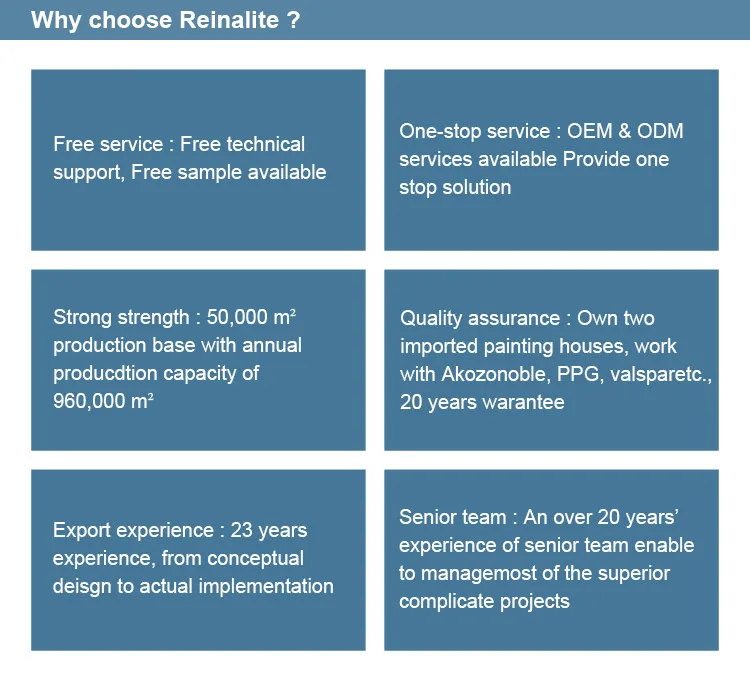 Why choose Reinalite ?

Free service : Free technical support, Free sample available

One-stop service : OEM & ODM services available Provide one stop solution

Strong strength : 50,000 m² production base with annual producdtion capacity of 960,000 m²

Quality assurance : Own two imported painting houses, work with Akozonoble, PPG, valsparetc., 20 years warantee

Export experience : 23 years experience, from conceptual deisgn to actual implementation

Senior team : An over 20 years' experience of senior team enable to managemost of the superior complicate projects